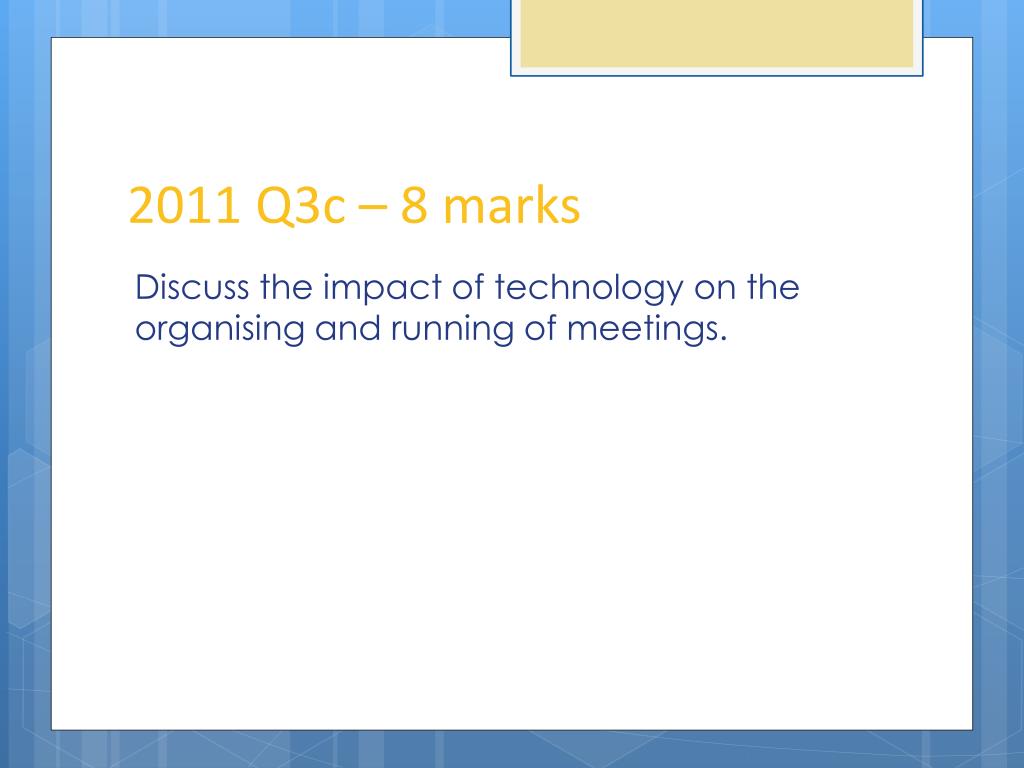 2011 Q3c – 8 marks

Discuss the impact of technology on the organising and running of meetings.